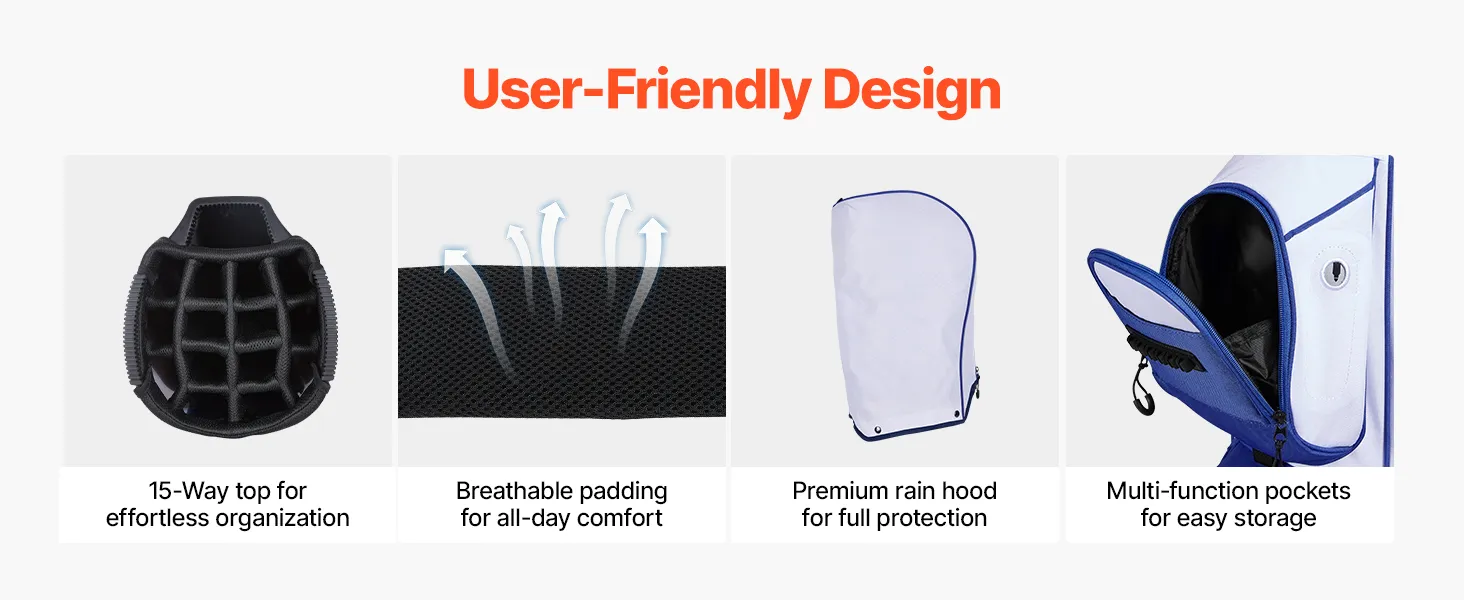 User-Friendly Design

15-Way top for effortless organization

Breathable padding for all-day comfort

Premium rain hood for full protection

Multi-function pockets for easy storage